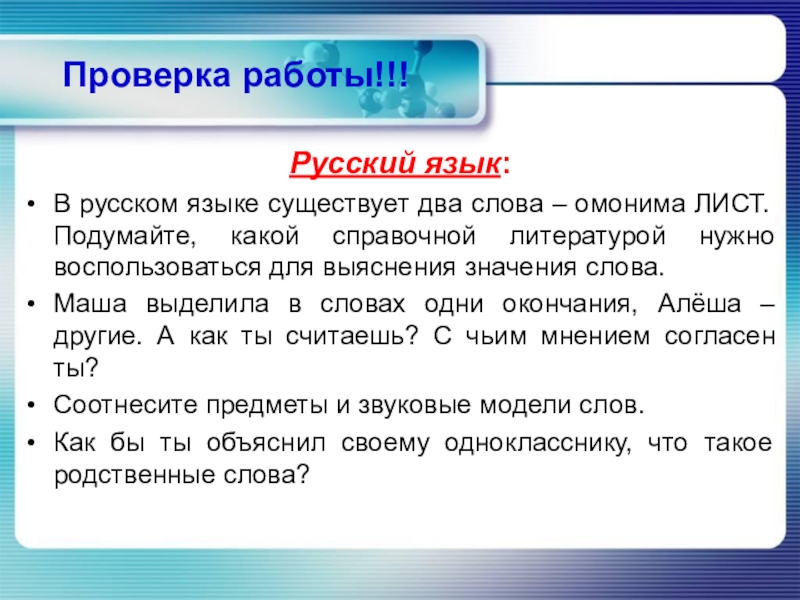 Проверка работы!!!

Русский язык:

• В русском языке существует два слова – омонима ЛИСТ. Подумайте, какой справочной литературой нужно воспользоваться для выяснения значения слова.
• Маша выделила в словах одни окончания, Алёша – другие. А как ты считаешь? С чьим мнением согласен ты?
• Соотнесите предметы и звуковые модели слов.
• Как бы ты объяснил своему однокласснику, что такое родственные слова?